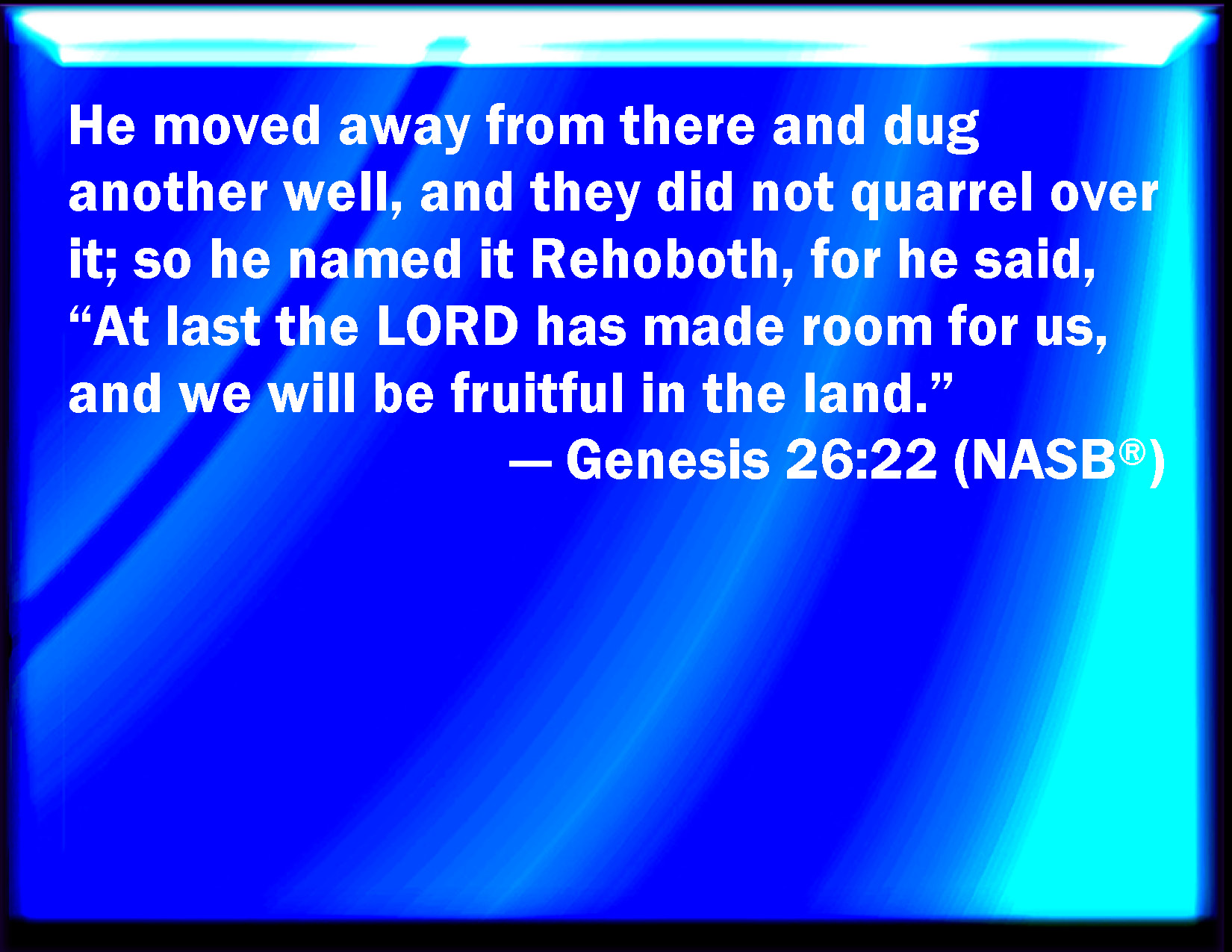 He moved away from there and dug another well, and they did not quarrel over it; so he named it Rehoboth, for he said, “At last the LORD has made room for us, and we will be fruitful in the land.”

— Genesis 26:22 (NASB®)